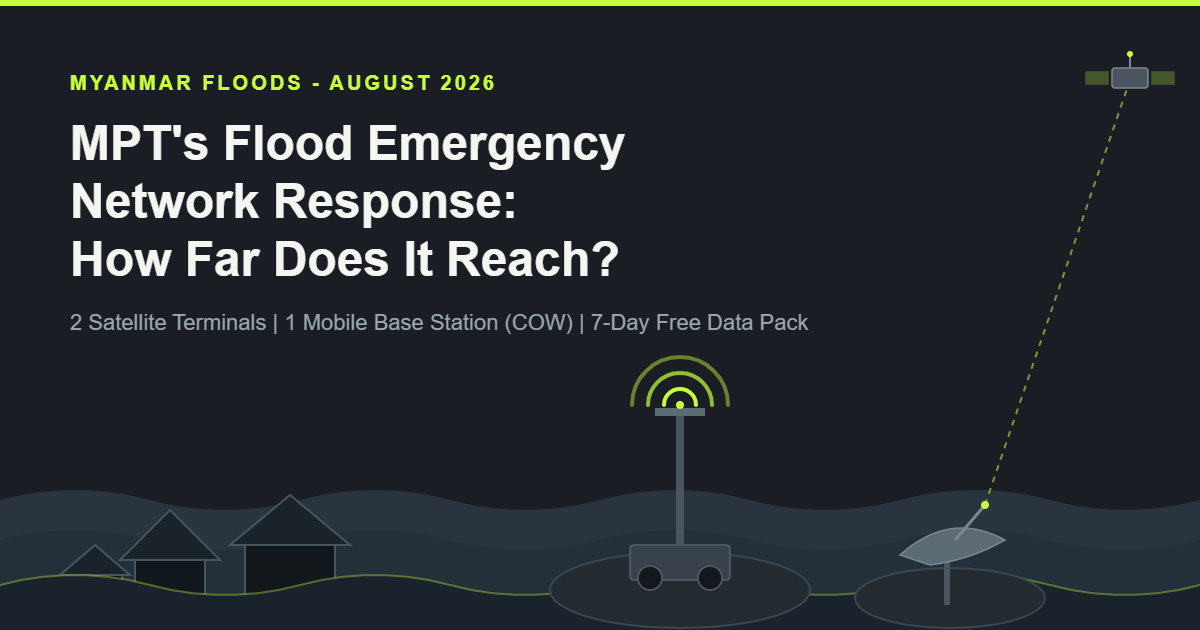 MYANMAR FLOODS - AUGUST 2026

MPT's Flood Emergency Network Response: How Far Does It Reach?

2 Satellite Terminals | 1 Mobile Base Station (COW) | 7-Day Free Data Pack